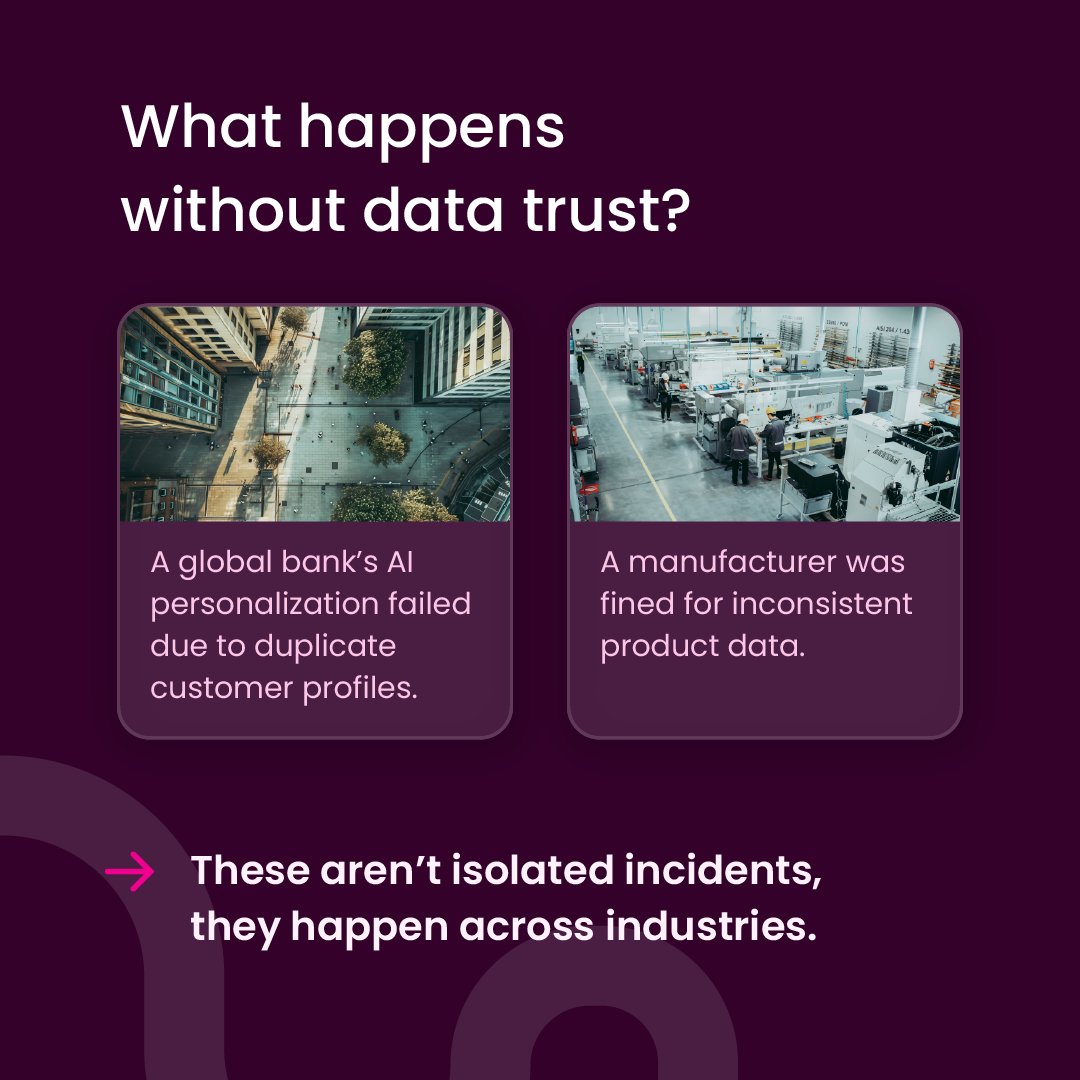 What happens without data trust?

A global bank's AI personalization failed due to duplicate customer profiles.

A manufacturer was fined for inconsistent product data.

These aren't isolated incidents, they happen across industries.